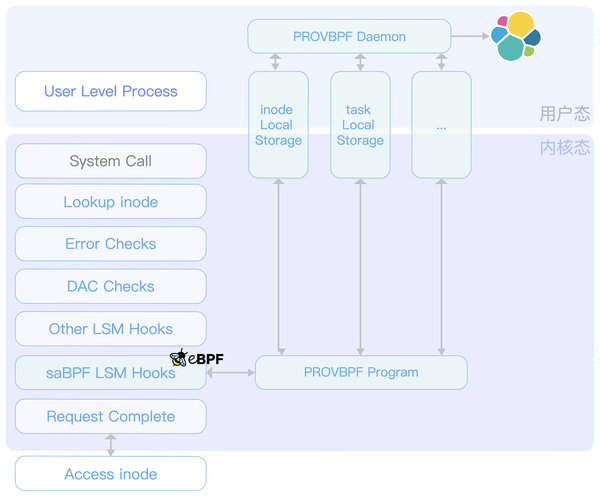 PROVBPF Daemon

User Level Process

inode Local Storage

task Local Storage

...

用户态

内核态

System Call

Lookup inode

Error Checks

DAC Checks

Other LSM Hooks

eBPF

saBPF LSM Hooks

PROVBPF Program

Request Complete

Access inode